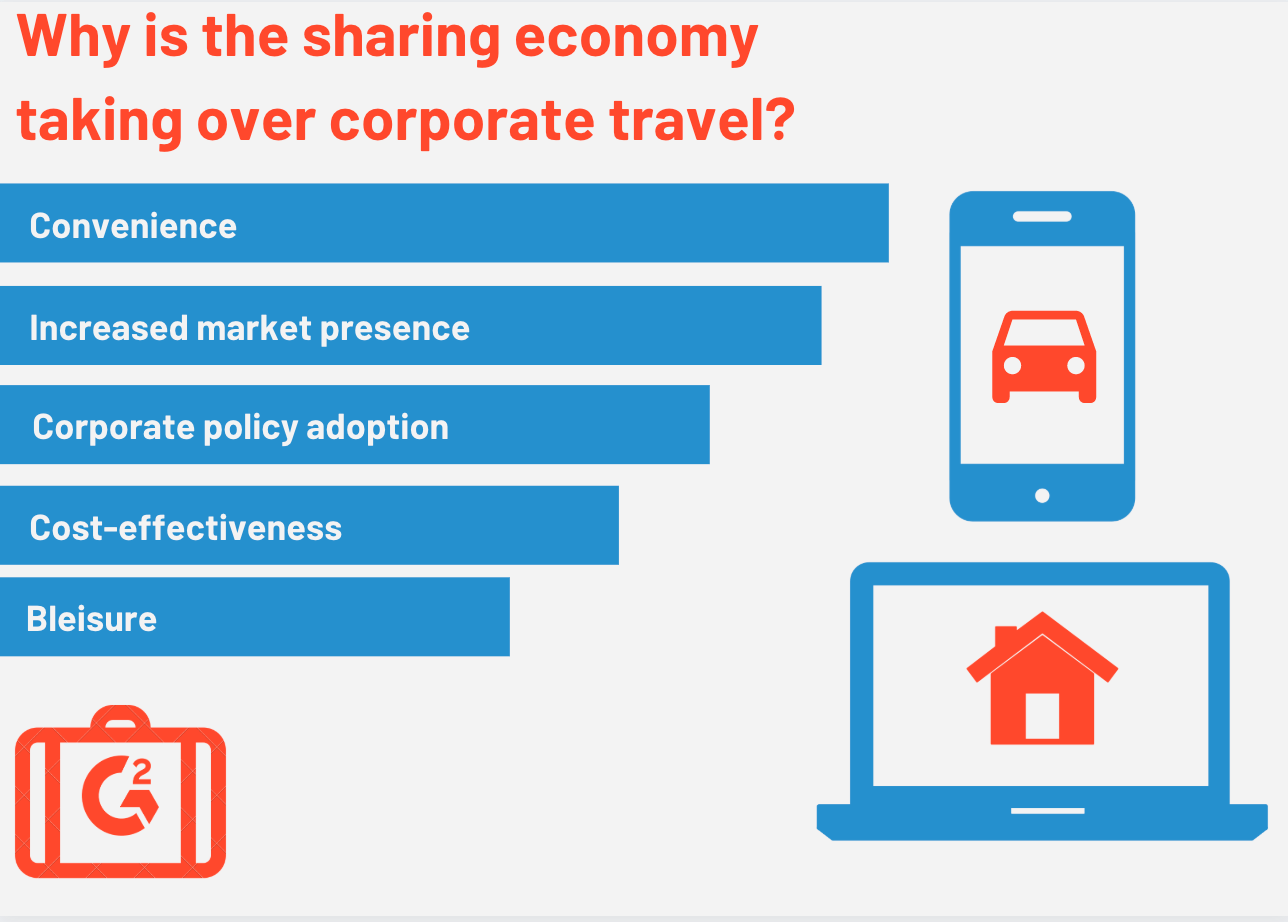 Why is the sharing economy taking over corporate travel?

Convenience

Increased market presence

Corporate policy adoption

Cost-effectiveness

Bleisure

G2